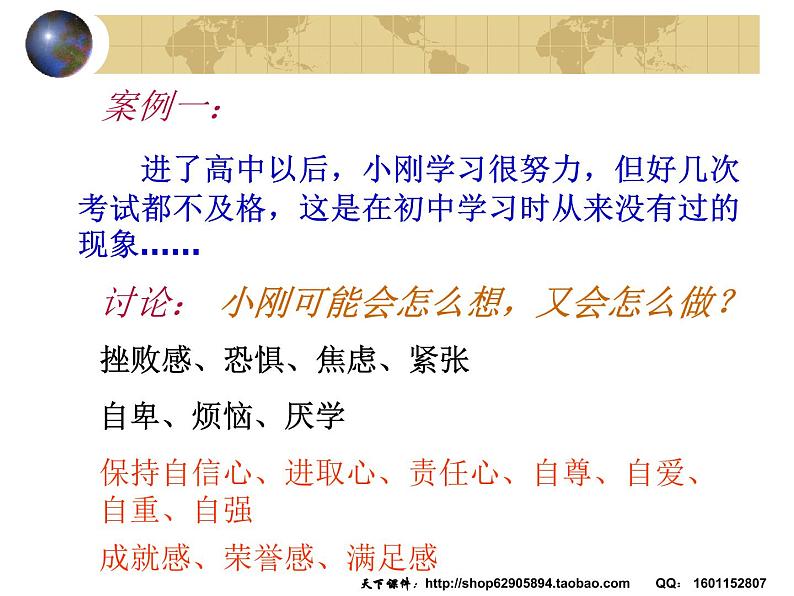 案例一：

进了高中以后，小刚学习很努力，但好几次考试都不及格，这是在初中学习时从来没有过的现象……

讨论： 小刚可能会怎么想，又会怎么做？

挫败感、恐惧、焦虑、紧张

自卑、烦恼、厌学

保持自信心、进取心、责任心、自尊、自爱、自重、自强

成就感、荣誉感、满足感

天下课件：http://shop62905894.taobao.com QQ：1601152807